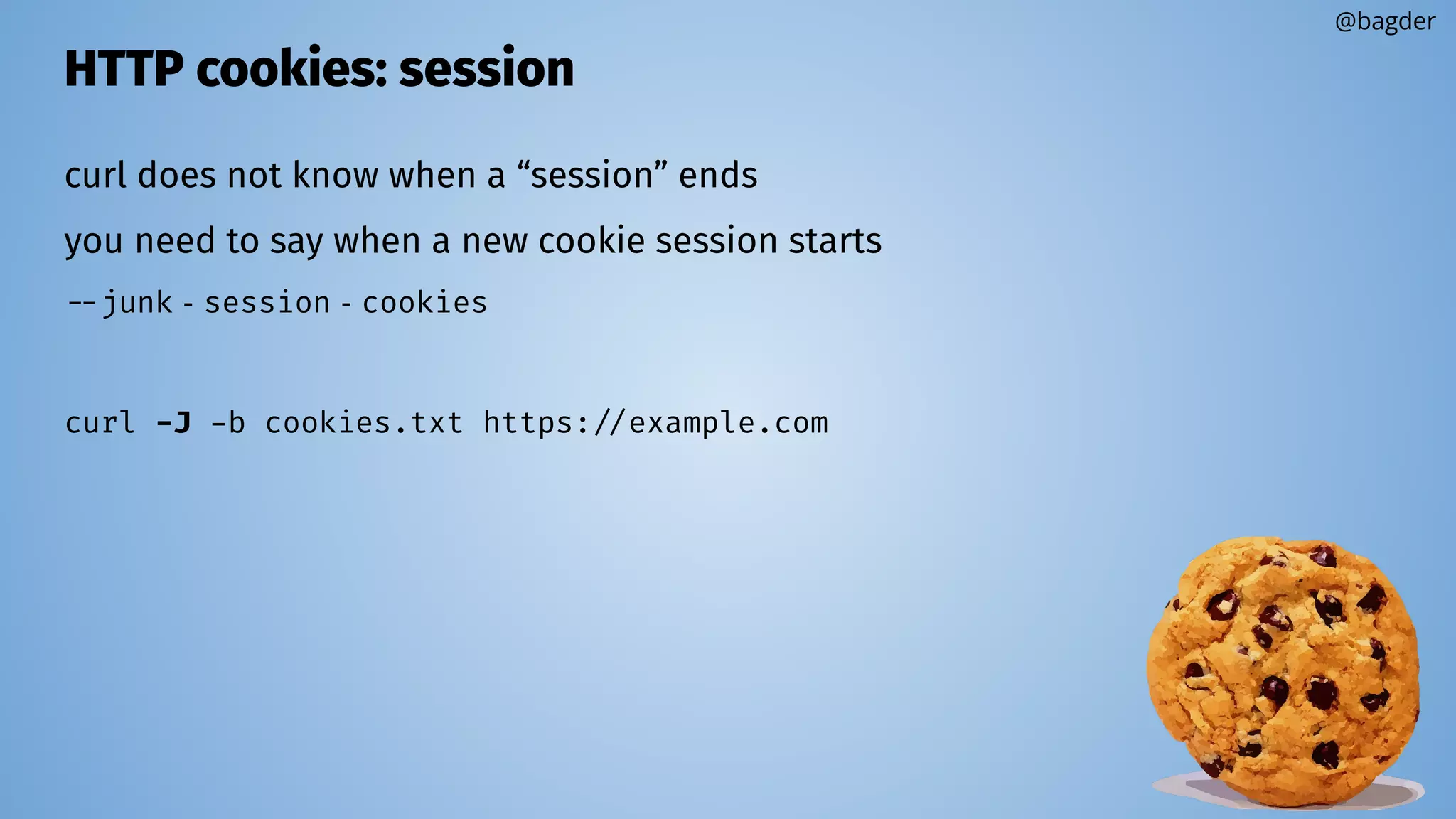 @bagder

HTTP cookies: session

curl does not know when a “session” ends

you need to say when a new cookie session starts

--junk-session-cookies

curl -J -b cookies.txt https://example.com